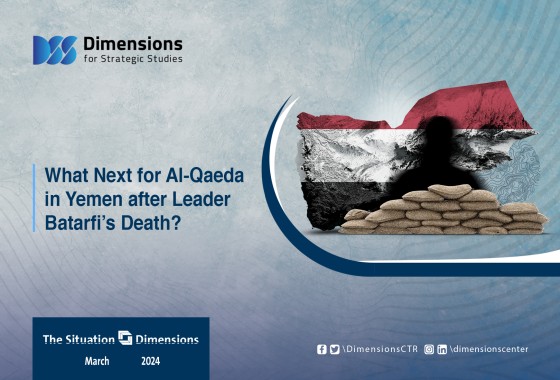 Dimensions
for Strategic Studies

What Next for Al-Qaeda in Yemen after Leader Batarfi's Death?

The Situation Dimensions
March 2024

\DimensionsCTR \dimensionscenter